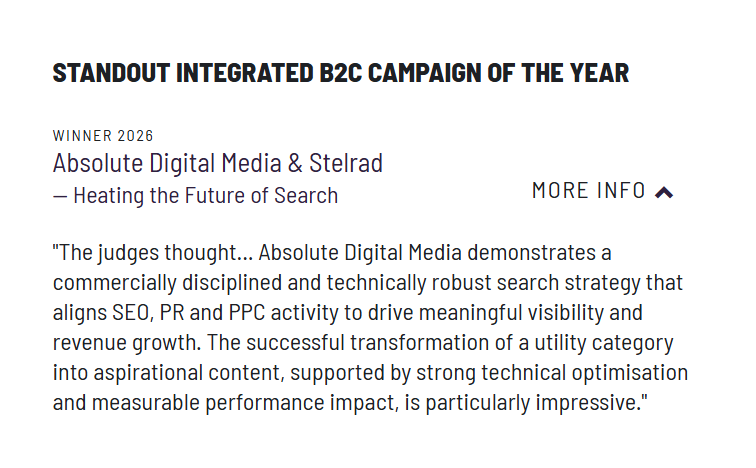 STANDOUT INTEGRATED B2C CAMPAIGN OF THE YEAR

WINNER 2026

Absolute Digital Media & Stelrad

— Heating the Future of Search

MORE INFO

"The judges thought... Absolute Digital Media demonstrates a commercially disciplined and technically robust search strategy that aligns SEO, PR and PPC activity to drive meaningful visibility and revenue growth. The successful transformation of a utility category into aspirational content, supported by strong technical optimisation and measurable performance impact, is particularly impressive."